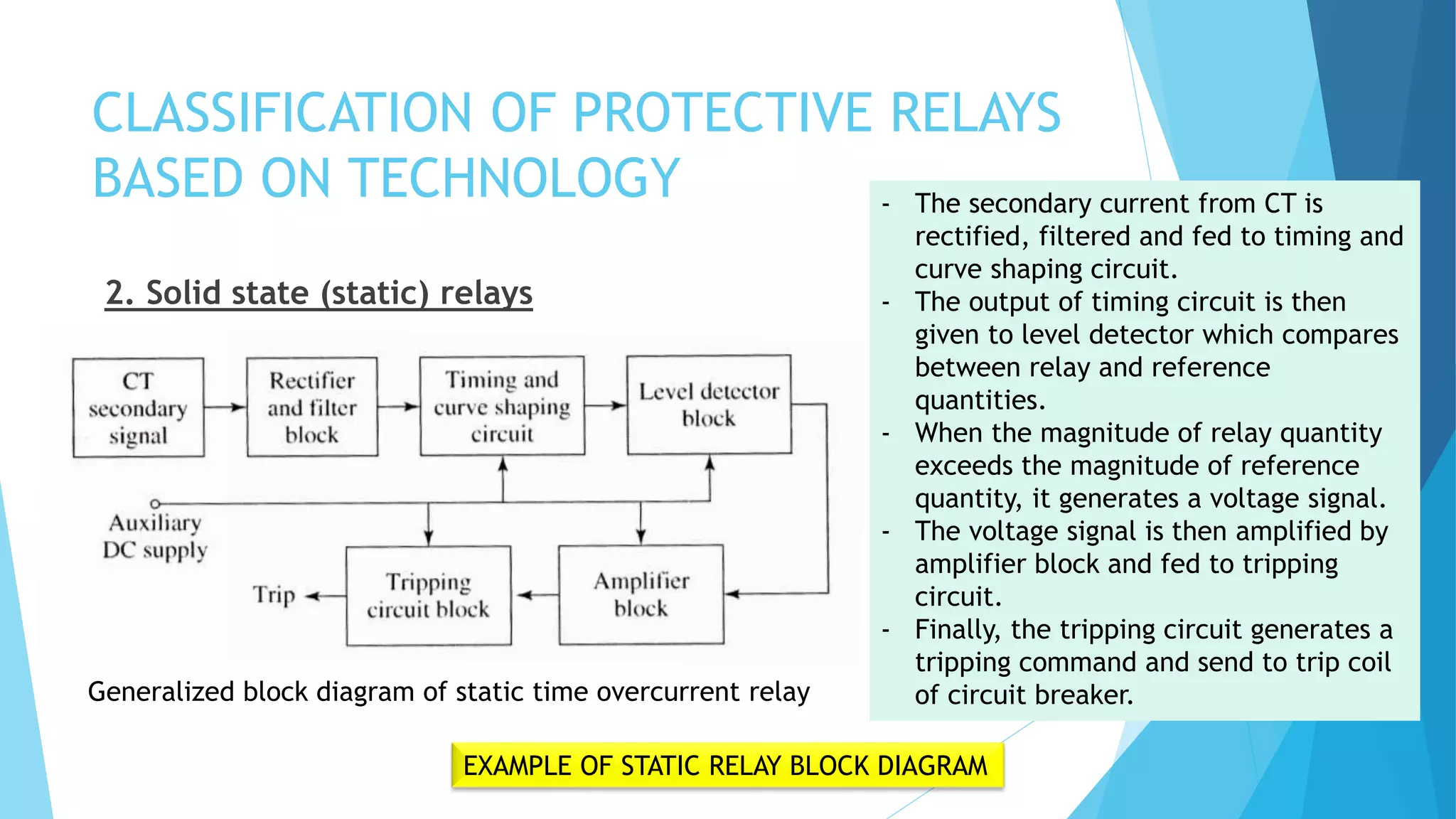 CLASSIFICATION OF PROTECTIVE RELAYS BASED ON TECHNOLOGY

2. Solid state (static) relays

CT secondary signal

Rectifier and filter block

Timing and curve shaping circuit

Level detector block

Auxiliary DC supply

Trip

Tripping circuit block

Amplifier block

Generalized block diagram of static time overcurrent relay

- The secondary current from CT is rectified, filtered and fed to timing and curve shaping circuit.
- The output of timing circuit is then given to level detector which compares between relay and reference quantities.
- When the magnitude of relay quantity exceeds the magnitude of reference quantity, it generates a voltage signal.
- The voltage signal is then amplified by amplifier block and fed to tripping circuit.
- Finally, the tripping circuit generates a tripping command and send to trip coil of circuit breaker.

EXAMPLE OF STATIC RELAY BLOCK DIAGRAM